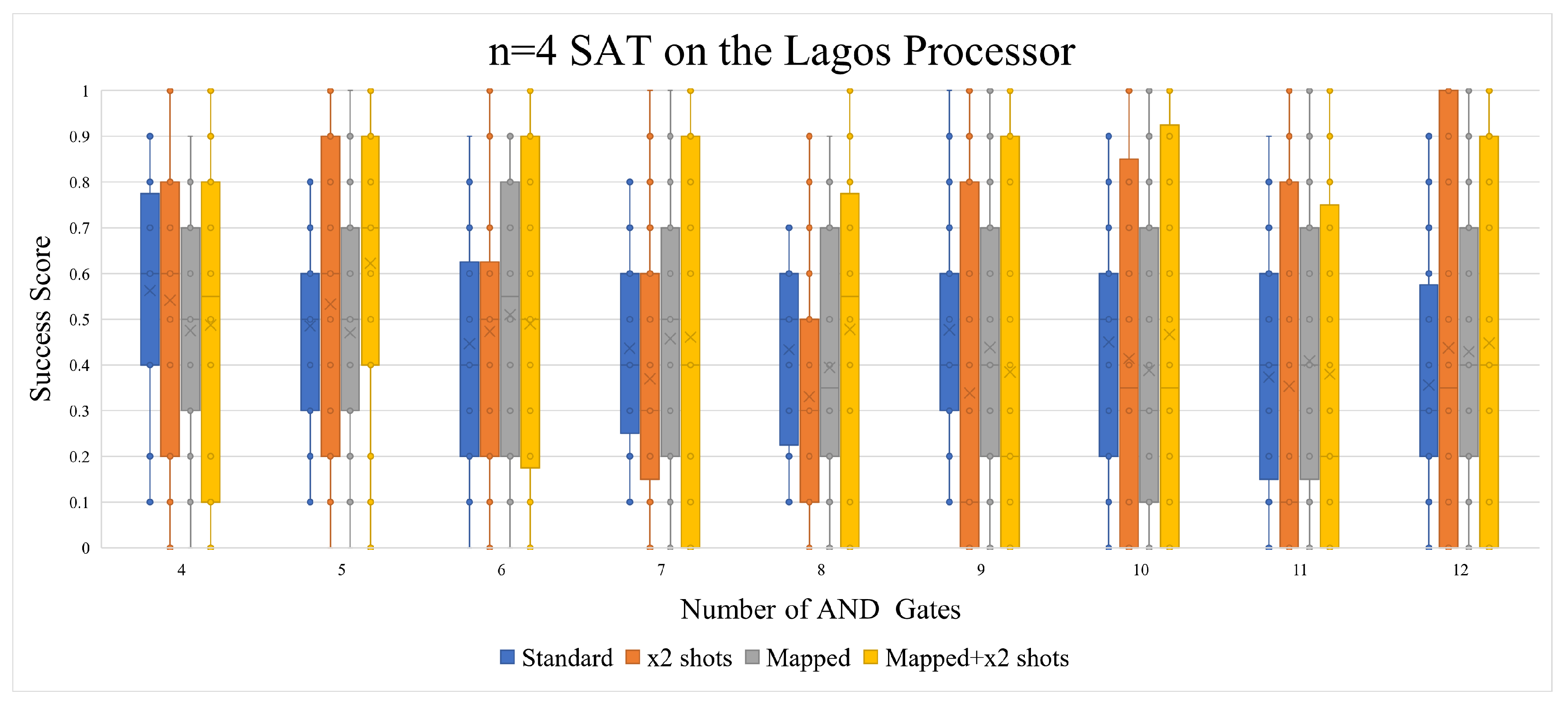 n=4 SAT on the Lagos Processor

Success Score

1
0.9
0.8
0.7
0.6
0.5
0.4
0.3
0.2
0.1
0

4
5
6
7
8
9
10
11
12

Number of AND Gates

Standard x2 shots Mapped Mapped+x2 shots